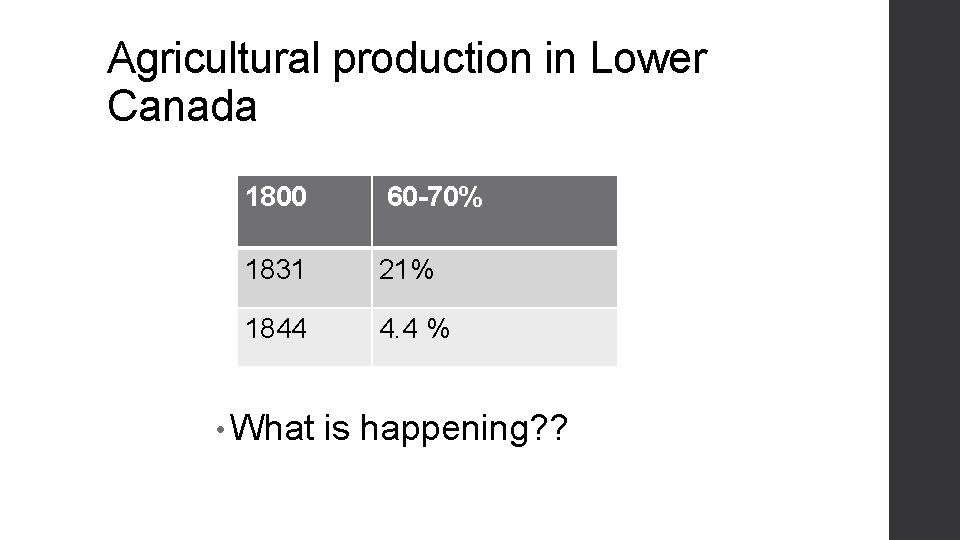 Agricultural production in Lower Canada

| 1800 | 60-70% |
|---|---|
| 1831 | 21% |
| 1844 | 4.4 % |

• What is happening??